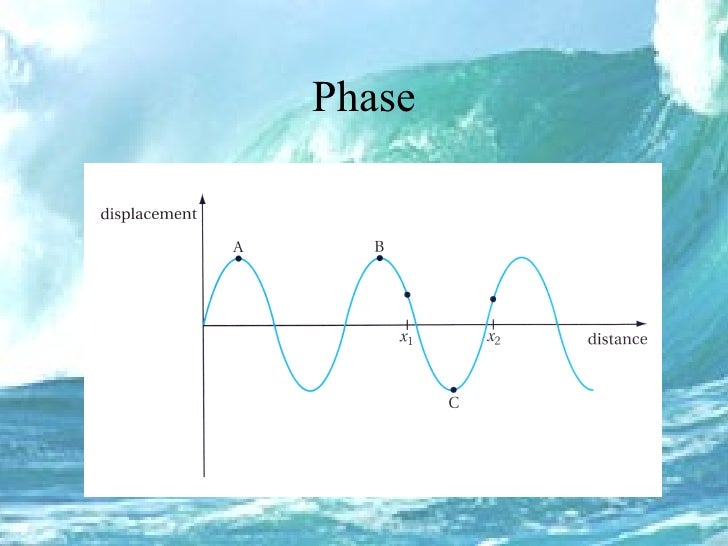 Phase

displacement

A

B

$x_1$

$x_2$

distance

C